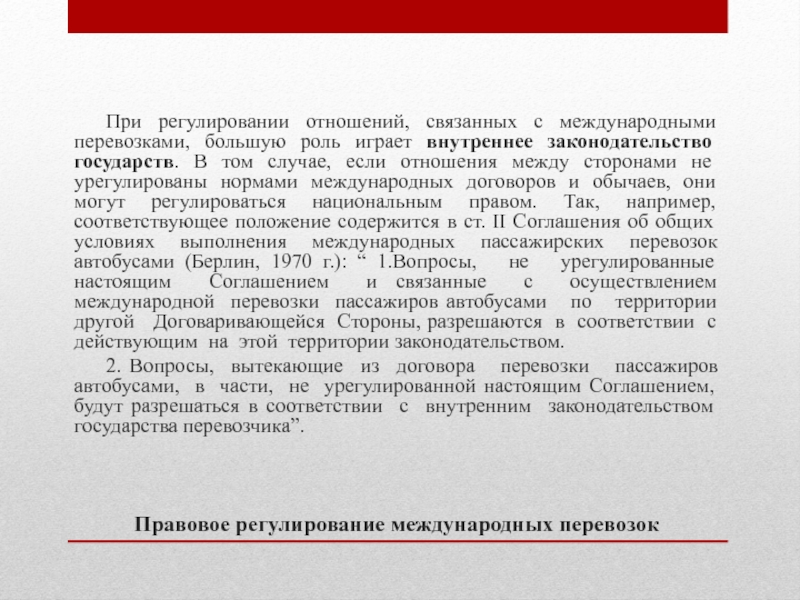 При регулировании отношений, связанных с международными перевозками, большую роль играет внутреннее законодательство государств. В том случае, если отношения между сторонами не урегулированы нормами международных договоров и обычаев, они могут регулироваться национальным правом. Так, например, соответствующее положение содержится в ст. II Соглашения об общих условиях выполнения международных пассажирских перевозок автобусами (Берлин, 1970 г.): “ 1.Вопросы, не урегулированные настоящим Соглашением и связанные с осуществлением международной перевозки пассажиров автобусами по территории другой Договаривающейся Стороны, разрешаются в соответствии с действующим на этой территории законодательством.

2. Вопросы, вытекающие из договора перевозки пассажиров автобусами, в части, не урегулированной настоящим Соглашением, будут разрешаться в соответствии с внутренним законодательством государства перевозчика”.

Правовое регулирование международных перевозок